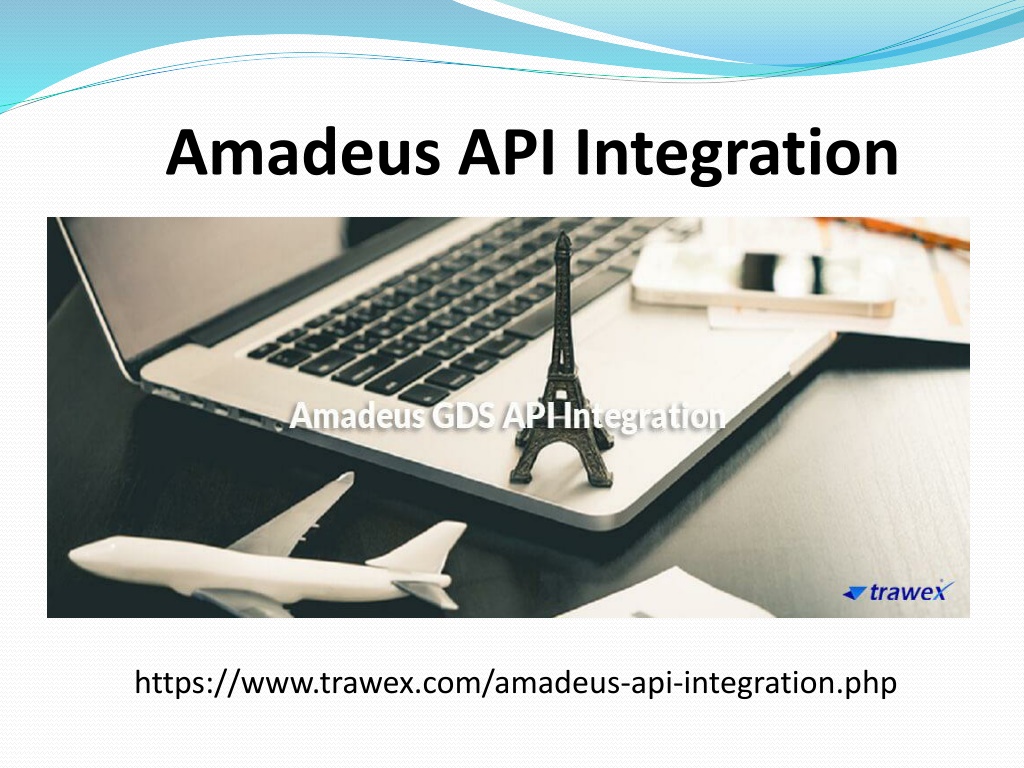 Amadeus API Integration

Amadeus GDS API Integration

trawex

https://www.trawex.com/amadeus-api-integration.php